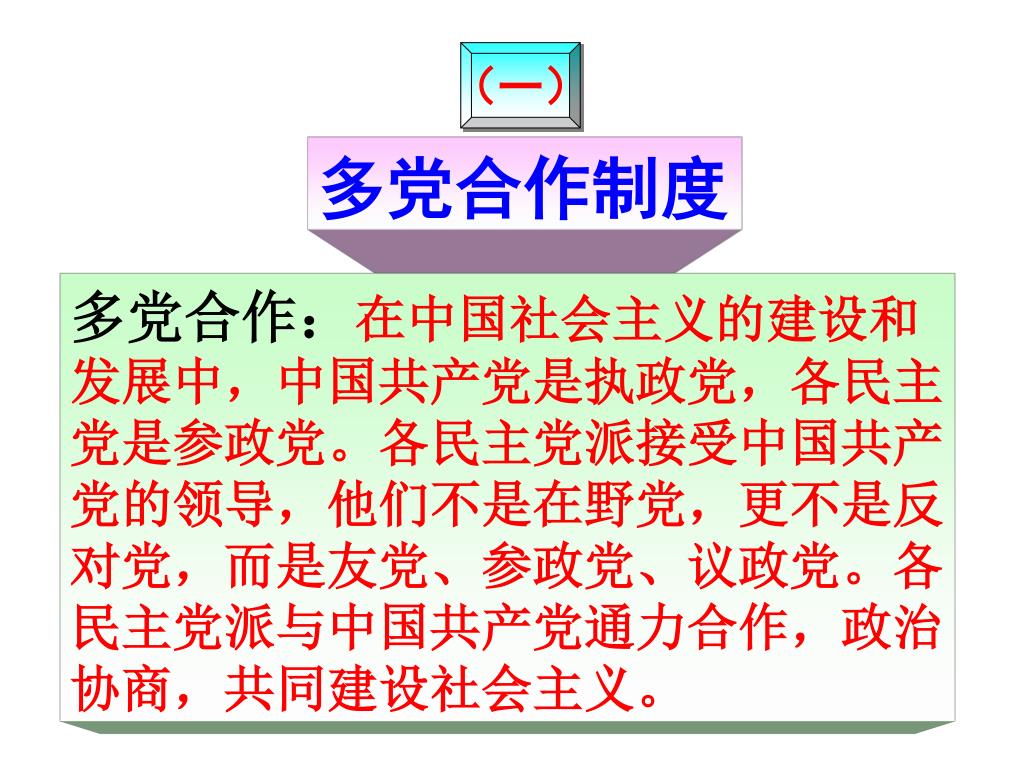 (一)

多党合作制度

多党合作：在中国社会主义的建设和发展中，中国共产党是执政党，各民主党是参政党。各民主党派接受中国共产党的领导，他们不是在野党，更不是反对党，而是友党、参政党、议政党。各民主党派与中国共产党通力合作，政治协商，共同建设社会主义。